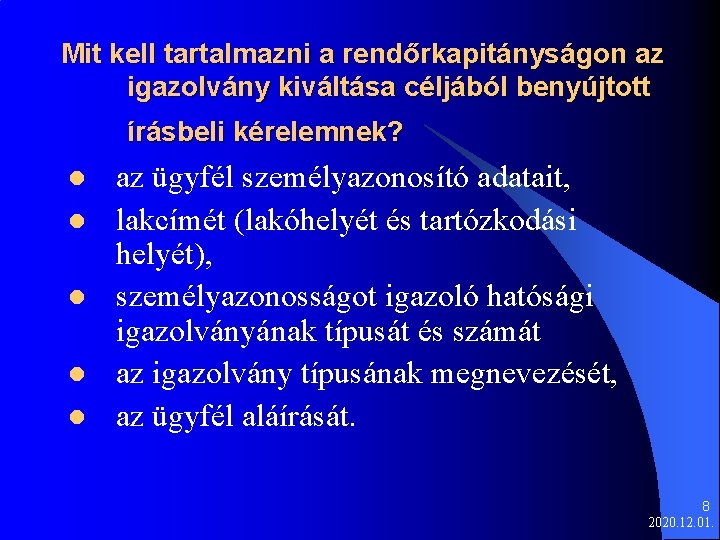 Mit kell tartalmazni a rendőrkapitányságon az igazolvány kiváltása céljából benyújtott írásbeli kérelemnek?

- az ügyfél személyazonosító adatait,
- lakcímét (lakóhelyét és tartózkodási helyét),
- személyazonosságot igazoló hatósági igazolványának típusát és számát
- az igazolvány típusának megnevezését,
- az ügyfél aláírását.

8
2020.12.01.